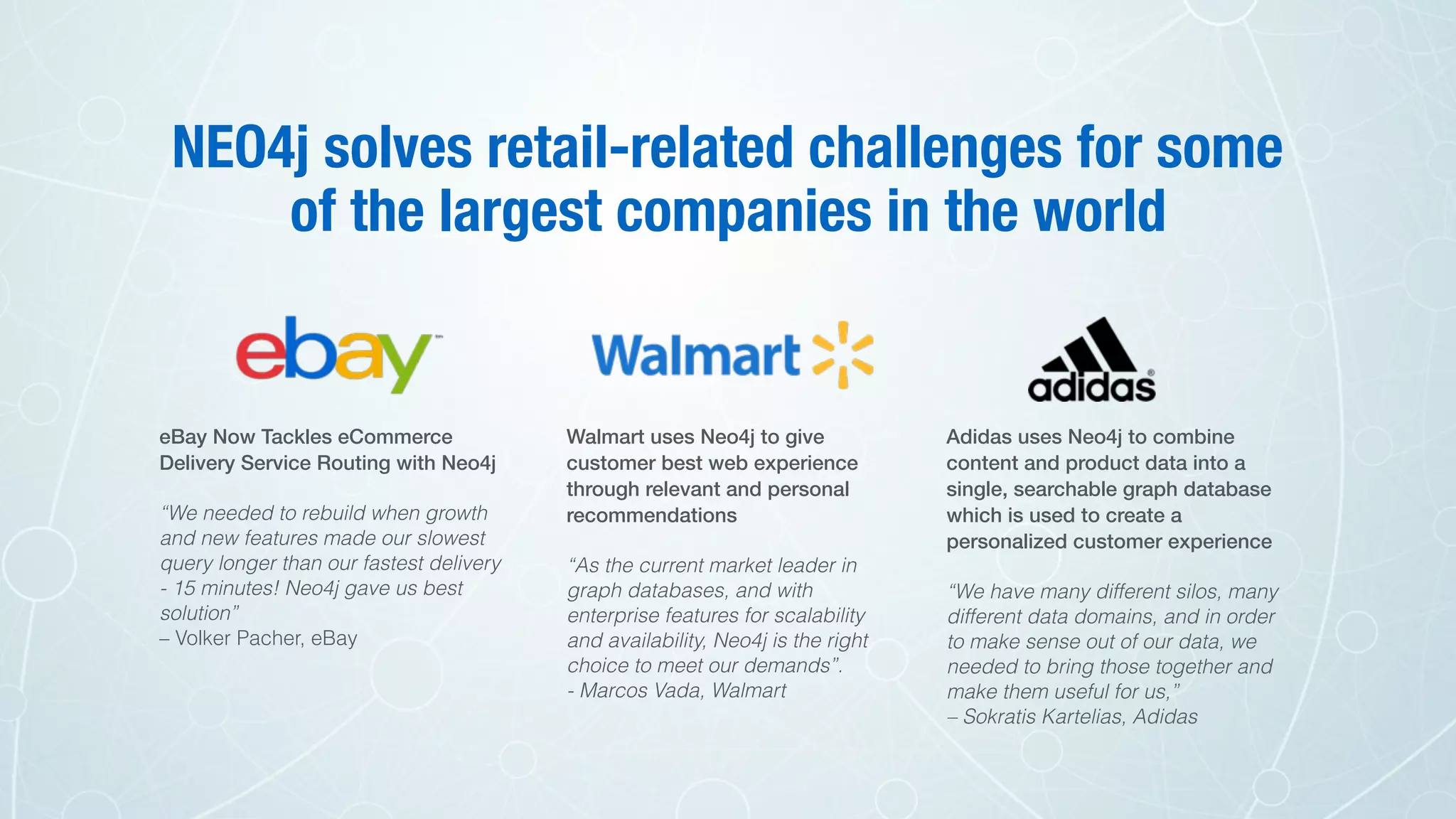 NEO4j solves retail-related challenges for some of the largest companies in the world

ebay

eBay Now Tackles eCommerce Delivery Service Routing with Neo4j

“We needed to rebuild when growth and new features made our slowest query longer than our fastest delivery - 15 minutes! Neo4j gave us best solution”
– Volker Pacher, eBay

Walmart

Walmart uses Neo4j to give customer best web experience through relevant and personal recommendations

“As the current market leader in graph databases, and with enterprise features for scalability and availability, Neo4j is the right choice to meet our demands”.
- Marcos Vada, Walmart

adidas

Adidas uses Neo4j to combine content and product data into a single, searchable graph database which is used to create a personalized customer experience

“We have many different silos, many different data domains, and in order to make sense out of our data, we needed to bring those together and make them useful for us,”
– Sokratis Kartelias, Adidas